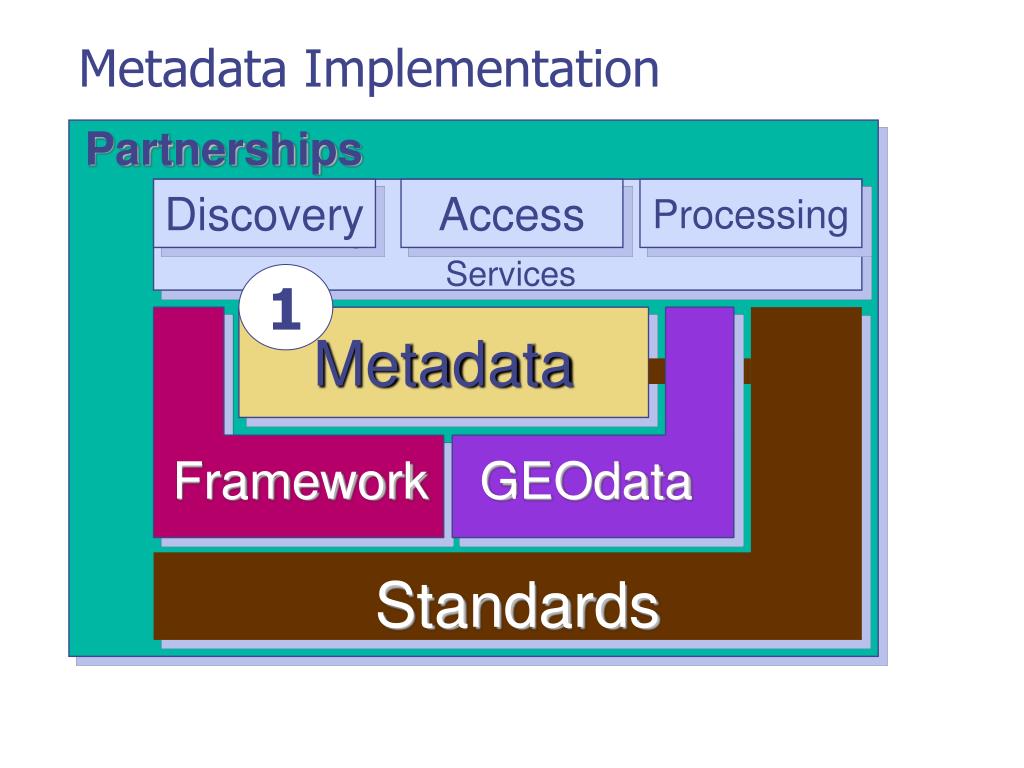 Metadata Implementation

Partnerships

Discovery

Access

Processing

Services

1

Metadata

Framework

GEOdata

Standards